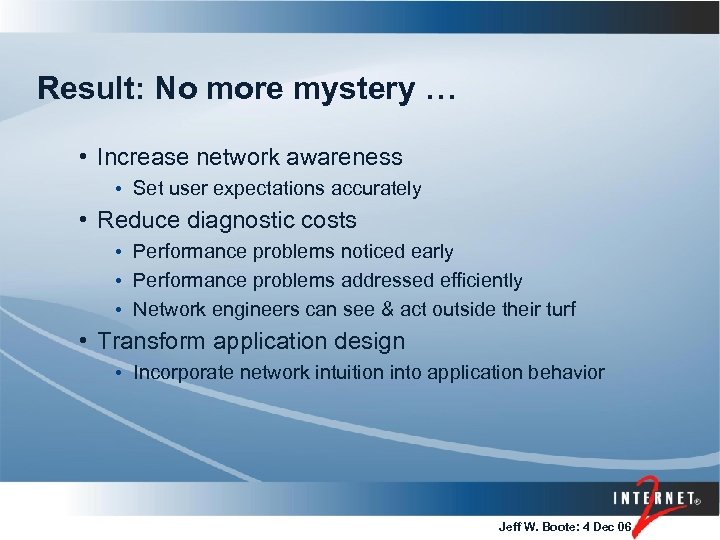 Result: No more mystery …

• Increase network awareness
  • Set user expectations accurately
• Reduce diagnostic costs
  • Performance problems noticed early
  • Performance problems addressed efficiently
  • Network engineers can see & act outside their turf
• Transform application design
  • Incorporate network intuition into application behavior

INTERNET® 2

Jeff W. Boote: 4 Dec 06